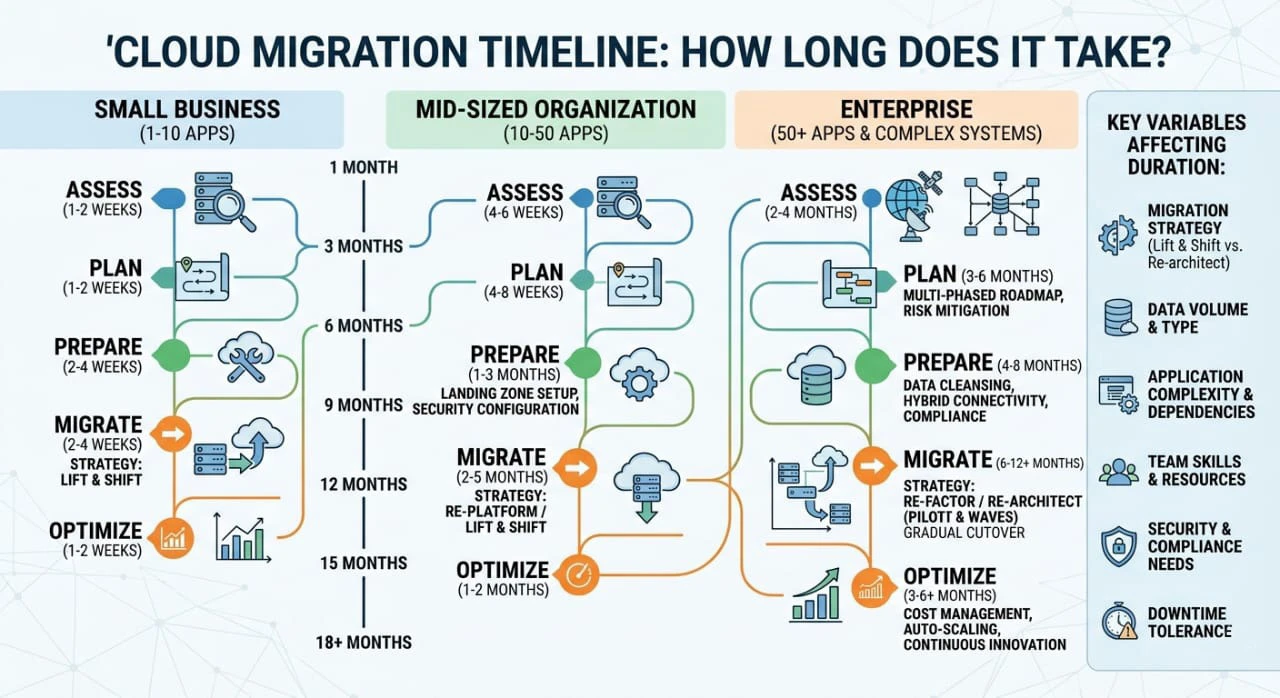 'CLOUD MIGRATION TIMELINE: HOW LONG DOES IT TAKE?

SMALL BUSINESS
(1-10 APPS)

ASSESS
(1-2 WEEKS)

PLAN
(1-2 WEEKS)

PREPARE
(2-4 WEEKS)

MIGRATE
(2-4 WEEKS)
STRATEGY:
LIFT & SHIFT

OPTIMIZE
(1-2 WEEKS)

1 MONTH
3 MONTHS
6 MONTHS
9 MONTHS
12 MONTHS
15 MONTHS
18+ MONTHS

MID-SIZED ORGANIZATION
(10-50 APPS)

ASSESS
(4-6 WEEKS)

PLAN
(4-8 WEEKS)

PREPARE
(1-3 MONTHS)
LANDING ZONE SETUP, SECURITY CONFIGURATION

MIGRATE
(2-5 MONTHS)
STRATEGY:
RE-PLATFORM / LIFT & SHIFT

OPTIMIZE
(1-2 MONTHS)

ENTERPRISE
(50+ APPS & COMPLEX SYSTEMS)

ASSESS
(2-4 MONTHS)

PLAN (3-6 MONTHS)
MULTI-PHASED ROADMAP, RISK MITIGATION

PREPARE (4-8 MONTHS)
DATA CLEANSING, HYBRID CONNECTIVITY, COMPLIANCE

MIGRATE (6-12+ MONTHS)
STRATEGY:
RE-FACTOR / RE-ARCHITECT (PILOTT & WAVES)
GRADUAL CUTOVER

OPTIMIZE
(3-6+ MONTHS)
COST MANAGEMENT, AUTO-SCALING, CONTINUOUS INNOVATION

KEY VARIABLES AFFECTING DURATION:

MIGRATION STRATEGY (Lift & Shift vs. Re-architect)

DATA VOLUME & TYPE

APPLICATION COMPLEXITY & DEPENDENCIES

TEAM SKILLS & RESOURCES

SECURITY & COMPLIANCE NEEDS

DOWNTIME TOLERANCE